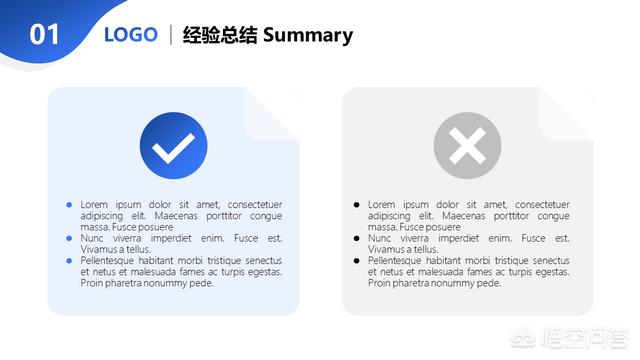 01

LOGO | 经验总结 Summary

- Lorem ipsum dolor sit amet, consectetuer adipiscing elit. Maecenas porttitor congue massa. Fusce posuere
- Nunc viverra imperdiet enim. Fusce est. Vivamus a tellus.
- Pellentesque habitant morbi tristique senectus et netus et malesuada fames ac turpis egestas. Proin pharetra nonummy pede.

- Lorem ipsum dolor sit amet, consectetuer adipiscing elit. Maecenas porttitor congue massa. Fusce posuere
- Nunc viverra imperdiet enim. Fusce est. Vivamus a tellus.
- Pellentesque habitant morbi tristique senectus et netus et malesuada fames ac turpis egestas. Proin pharetra nonummy pede.

悟空问答